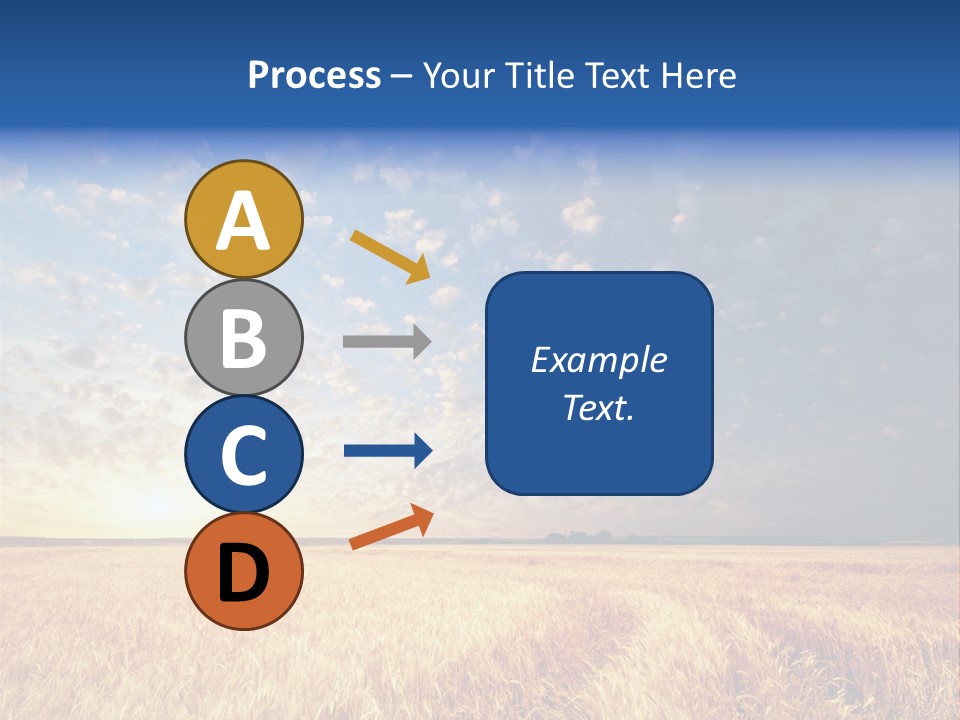 Process – Your Title Text Here

A

B

C

D

Example Text.